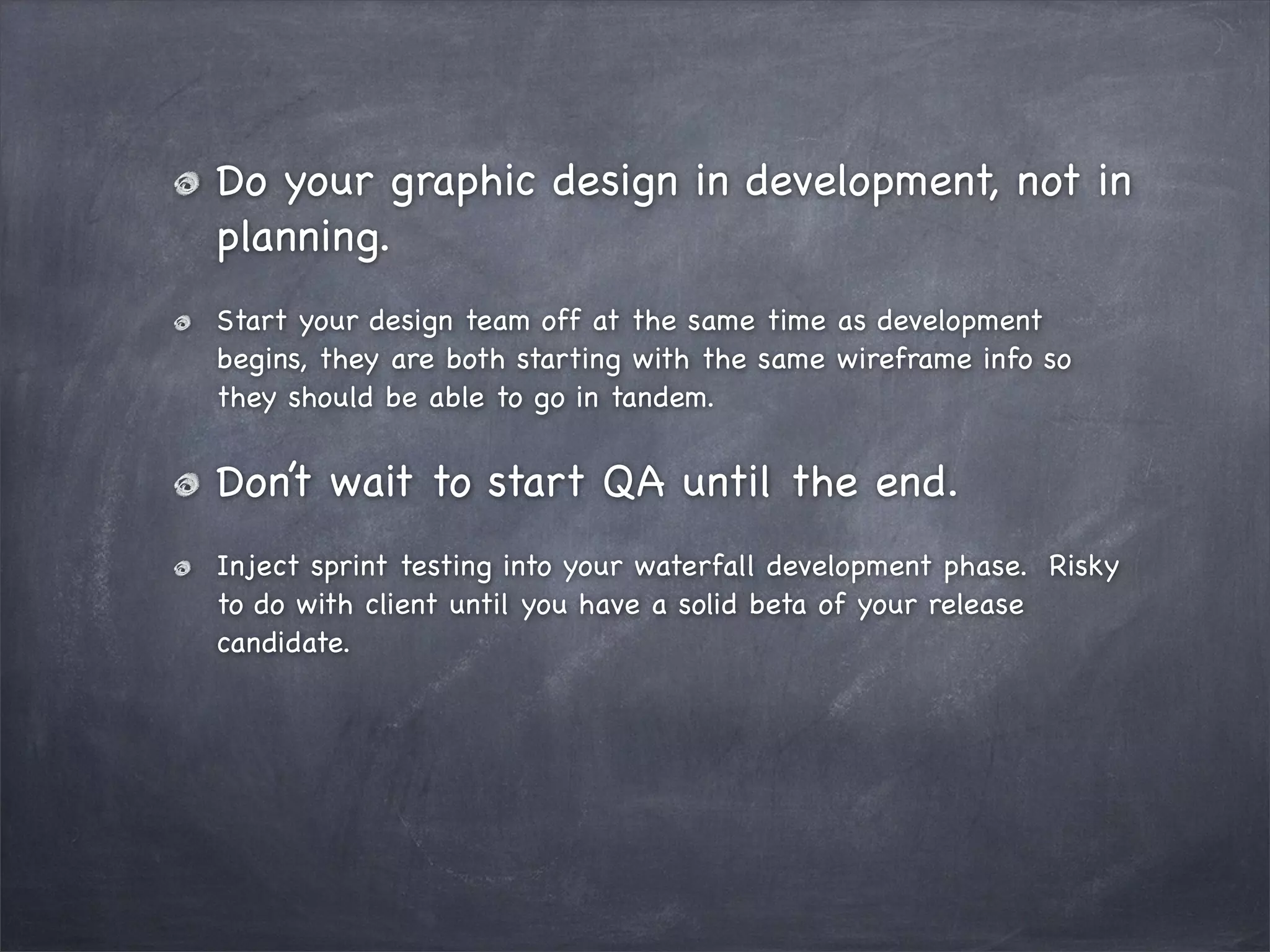 Do your graphic design in development, not in planning.

Start your design team off at the same time as development begins, they are both starting with the same wireframe info so they should be able to go in tandem.

Don't wait to start QA until the end.

Inject sprint testing into your waterfall development phase. Risky to do with client until you have a solid beta of your release candidate.